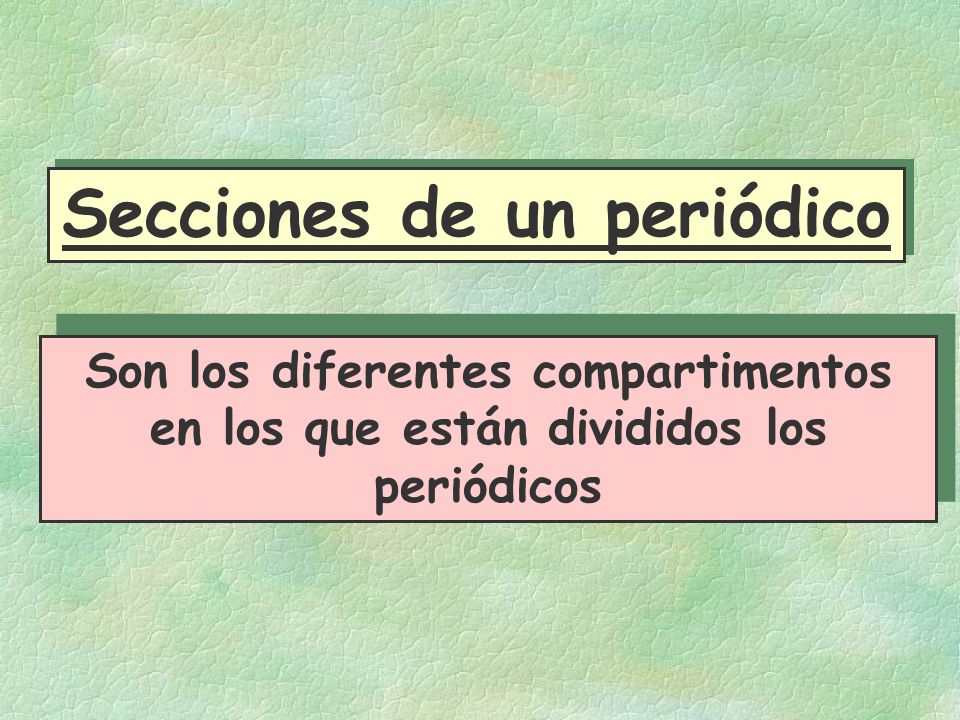 Secciones de un periódico

Son los diferentes compartimentos en los que están divididos los periódicos